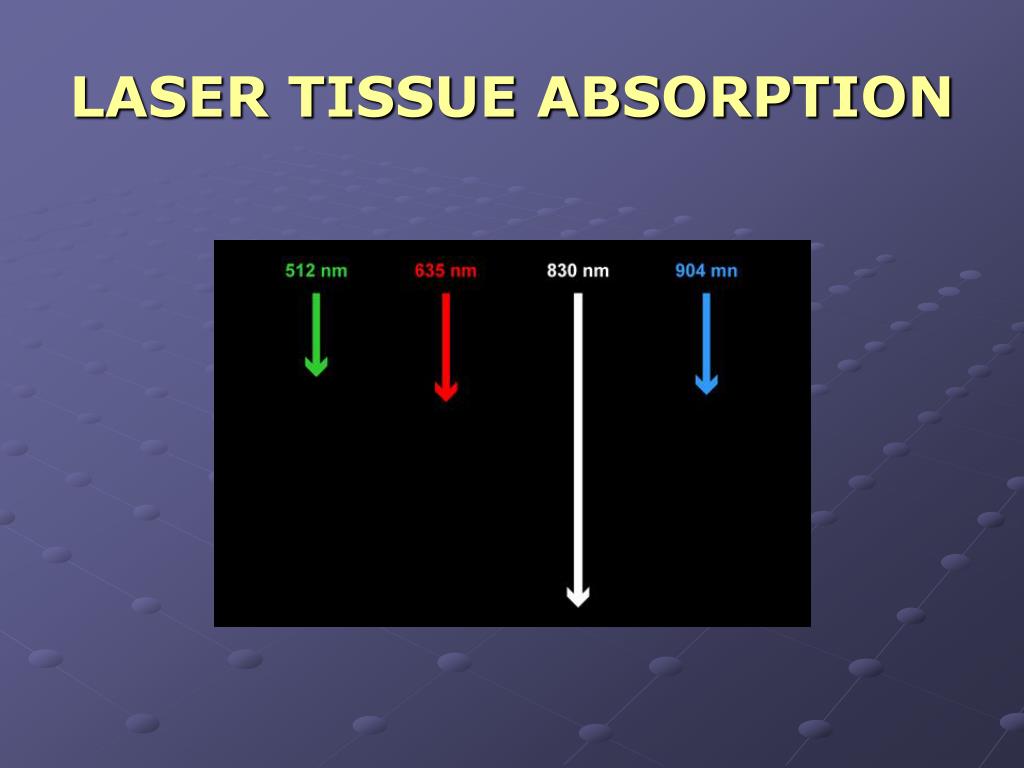 LASER TISSUE ABSORPTION

512 nm

635 nm

830 nm

904 mn